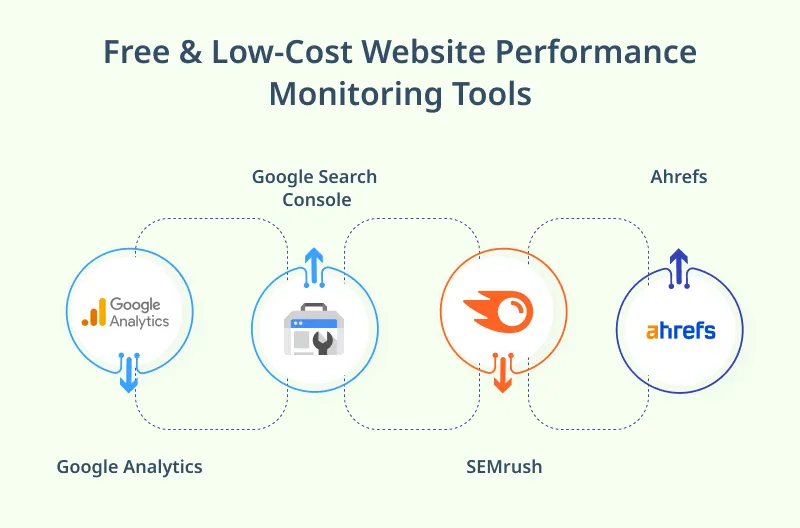 Free & Low-Cost Website Performance Monitoring Tools

Google Search Console

Ahrefs

Google Analytics

ahrefs

Google Analytics

SEMrush